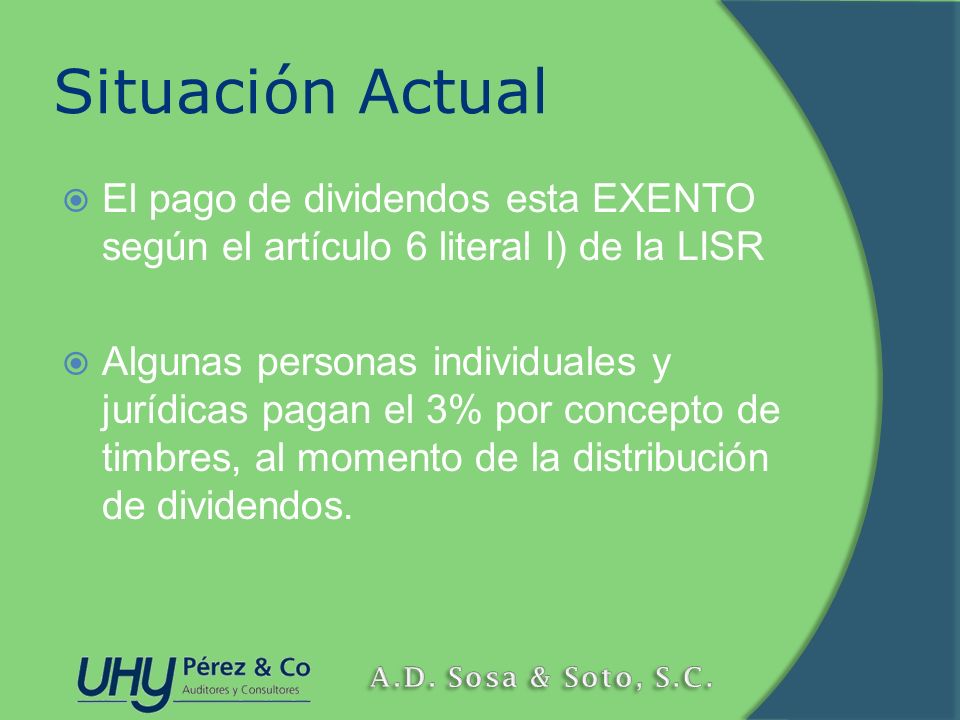 Situación Actual

El pago de dividendos esta EXENTO según el artículo 6 literal l) de la LISR

Algunas personas individuales y jurídicas pagan el 3% por concepto de timbres, al momento de la distribución de dividendos.

UHY Pérez & Co Auditores y Consultores

A.D. Sosa & Soto, S.C.